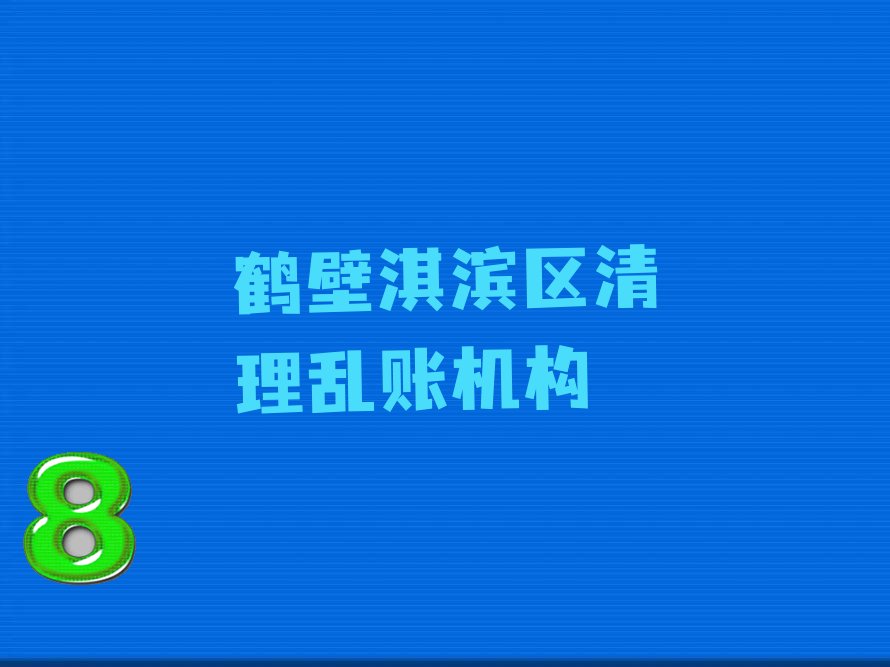 鹤壁淇滨区清理乱账机构

8